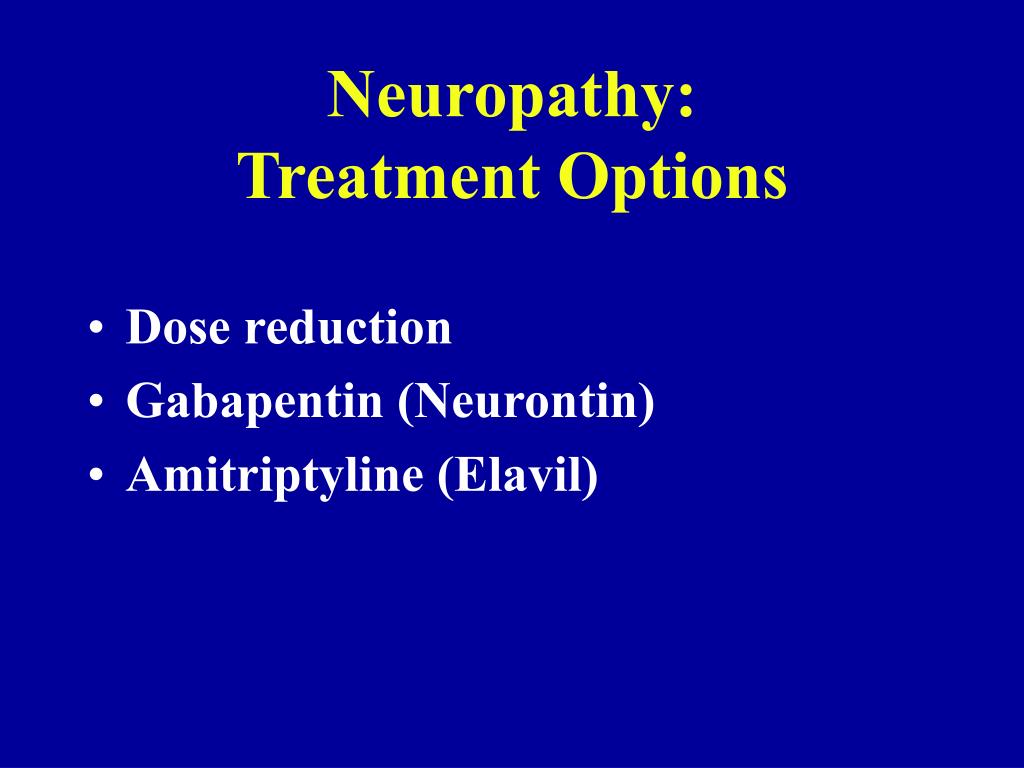 Neuropathy:
Treatment Options

• Dose reduction
• Gabapentin (Neurontin)
• Amitriptyline (Elavil)